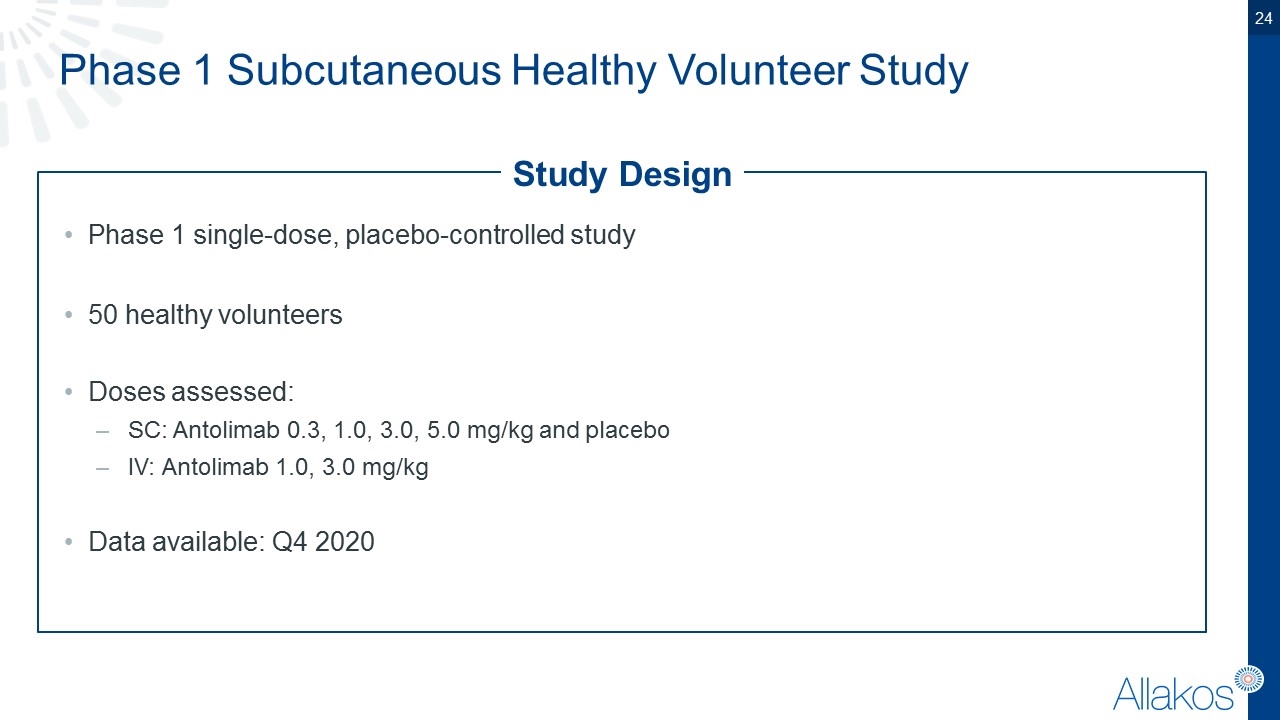 24

Phase 1 Subcutaneous Healthy Volunteer Study

Study Design

• Phase 1 single-dose, placebo-controlled study

• 50 healthy volunteers

• Doses assessed:
– SC: Antolimab 0.3, 1.0, 3.0, 5.0 mg/kg and placebo
– IV: Antolimab 1.0, 3.0 mg/kg

• Data available: Q4 2020

Allakos